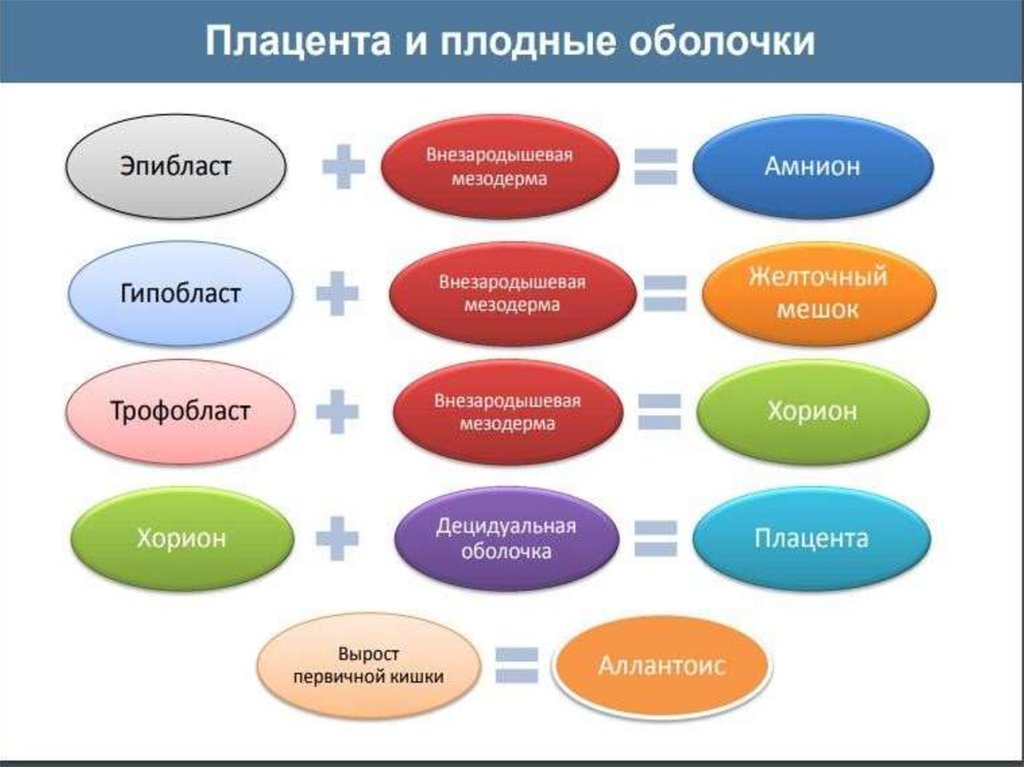 Плацента и плодные оболочки

Эпибласт + Внезародышевая мезодерма = Амнион

Гипобласт + Внезародышевая мезодерма = Желточный мешок

Трофобласт + Внезародышевая мезодерма = Хорион

Хорион + Децидуальная оболочка = Плацента

Вырост первичной кишки = Аллантоис